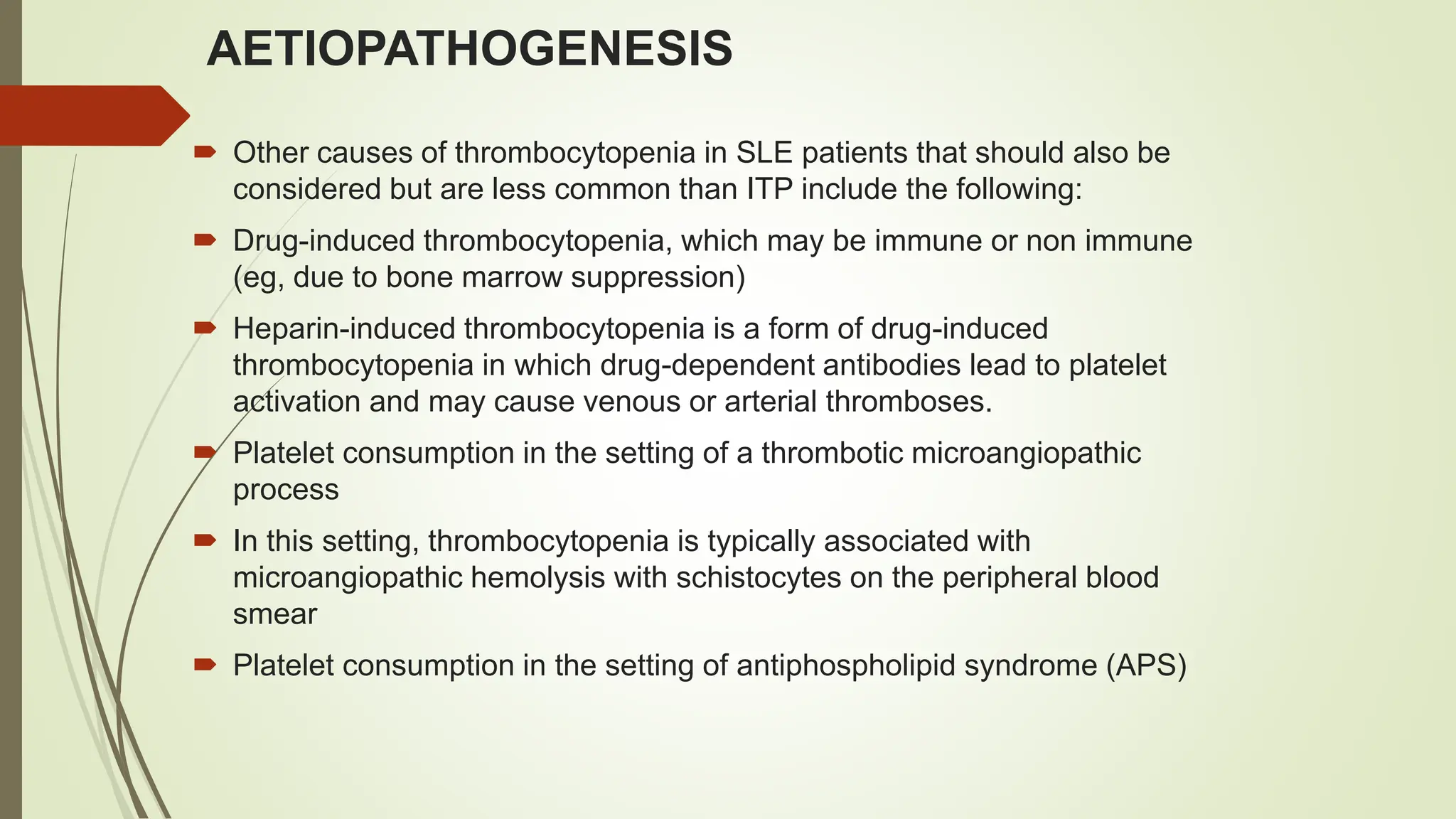 AETIOPATHOGENESIS

Other causes of thrombocytopenia in SLE patients that should also be considered but are less common than ITP include the following:

Drug-induced thrombocytopenia, which may be immune or non immune (eg, due to bone marrow suppression)

Heparin-induced thrombocytopenia is a form of drug-induced thrombocytopenia in which drug-dependent antibodies lead to platelet activation and may cause venous or arterial thromboses.

Platelet consumption in the setting of a thrombotic microangiopathic process

In this setting, thrombocytopenia is typically associated with microangiopathic hemolysis with schistocytes on the peripheral blood smear

Platelet consumption in the setting of antiphospholipid syndrome (APS)